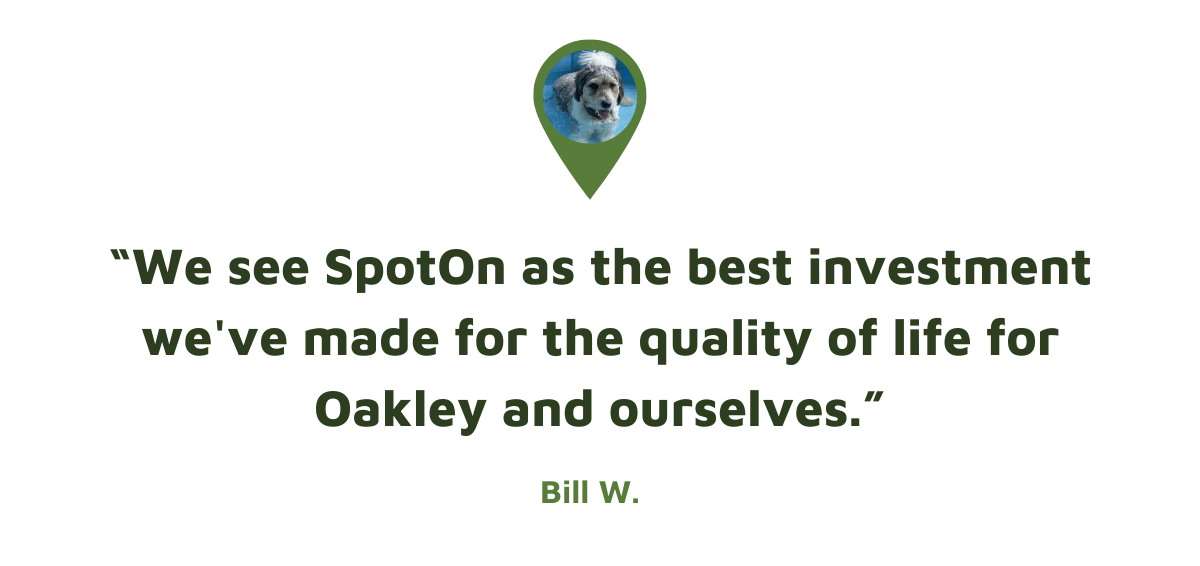 “We see SpotOn as the best investment we've made for the quality of life for Oakley and ourselves.”

Bill W.